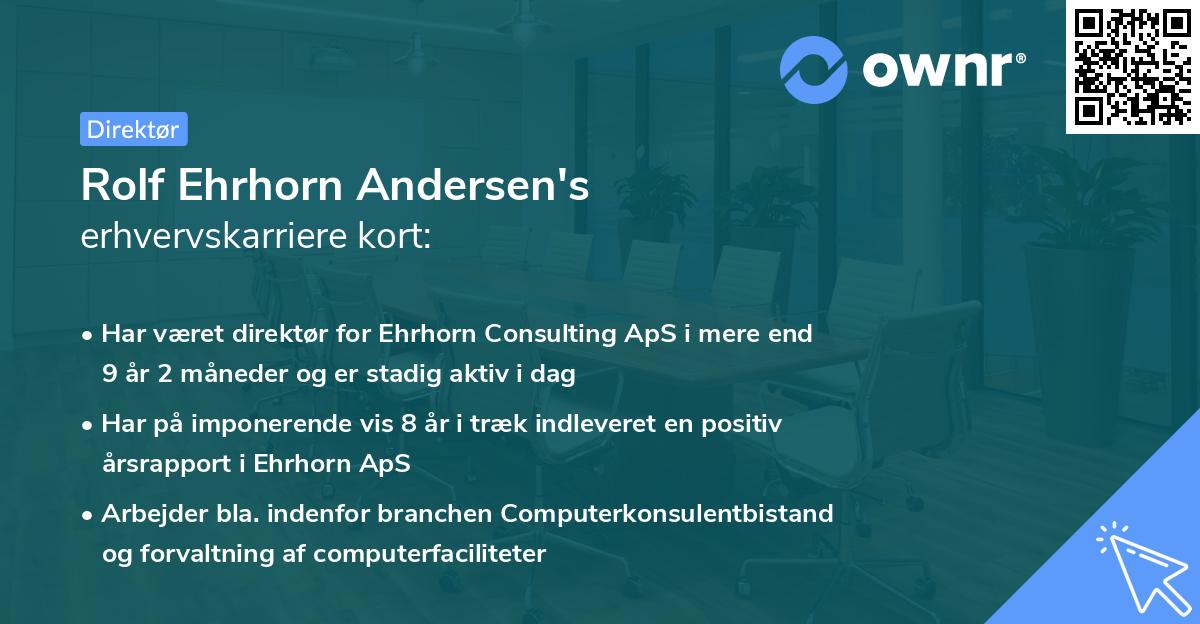 ownr®

Direktør

Rolf Ehrhorn Andersen's
erhvervskarriere kort:

• Har været direktør for Ehrhorn Consulting ApS i mere end 9 år 2 måneder og er stadig aktiv i dag
• Har på imponerende vis 8 år i træk indleveret en positiv årsrapport i Ehrhorn ApS
• Arbejder bla. indenfor branchen Computerkonsulentbistand og forvaltning af computerfaciliteter